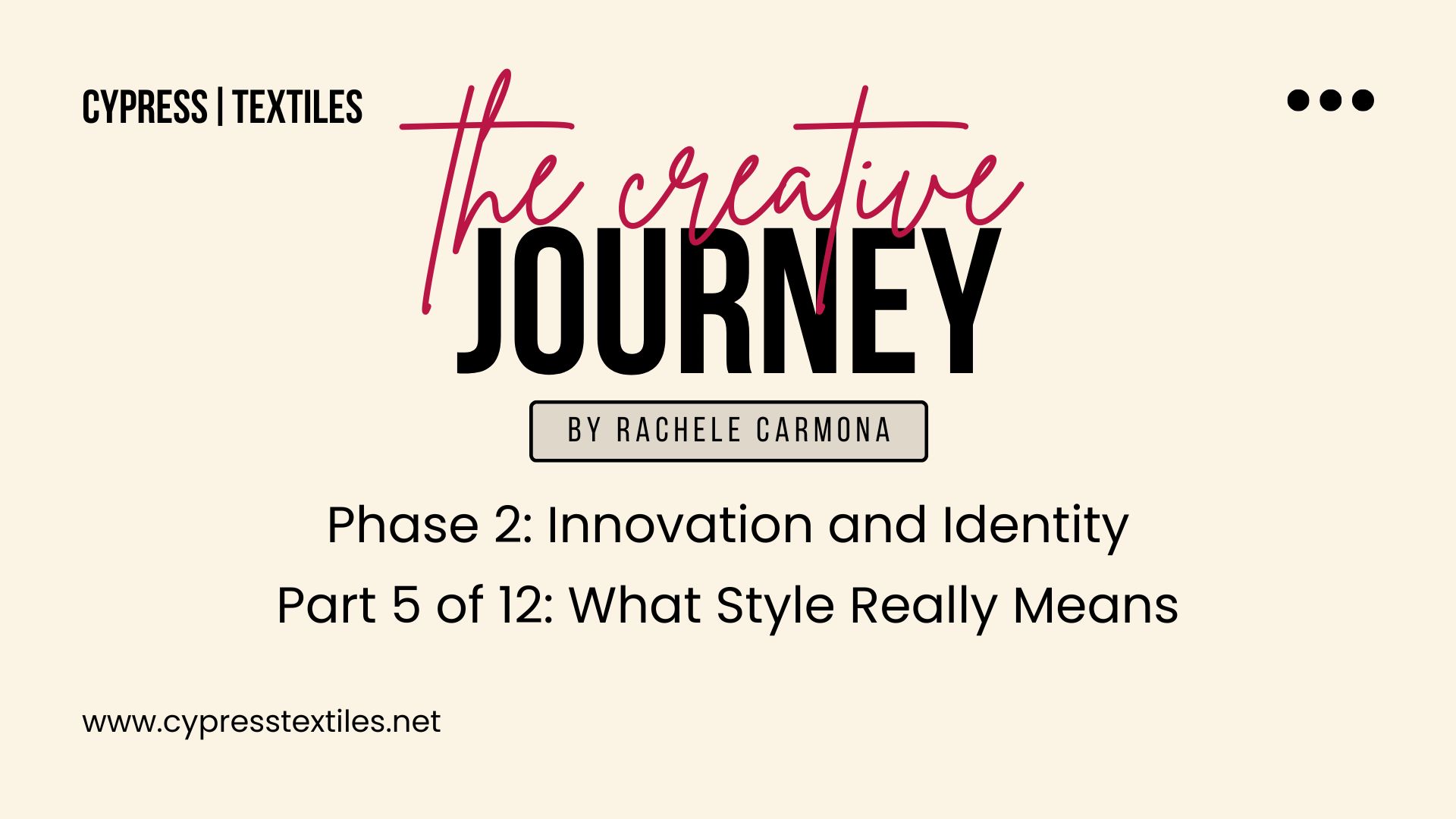 CYPRESS | TEXTILES

the creative
JOURNEY

BY RACHELE CARMONA

Phase 2: Innovation and Identity
Part 5 of 12: What Style Really Means

www.cypresstextiles.net